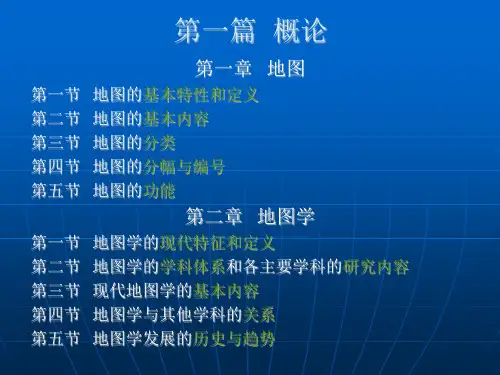 第一篇 概论

第一章 地图

第一节 地图的基本特性和定义
第二节 地图的基本内容
第三节 地图的分类
第四节 地图的分幅与编号
第五节 地图的功能

第二章 地图学

第一节 地图学的现代特征和定义
第二节 地图学的学科体系和各主要学科的研究内容
第三节 现代地图学的基本内容
第四节 地图学与其他学科的关系
第五节 地图学发展的历史与趋势